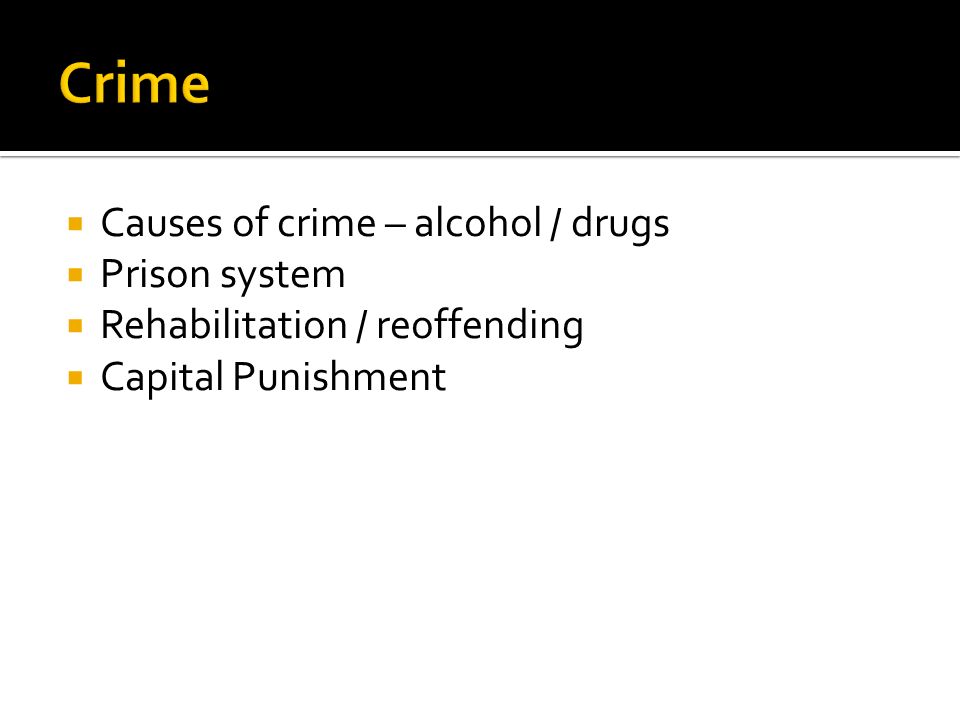 Crime

- Causes of crime – alcohol / drugs
- Prison system
- Rehabilitation / reoffending
- Capital Punishment